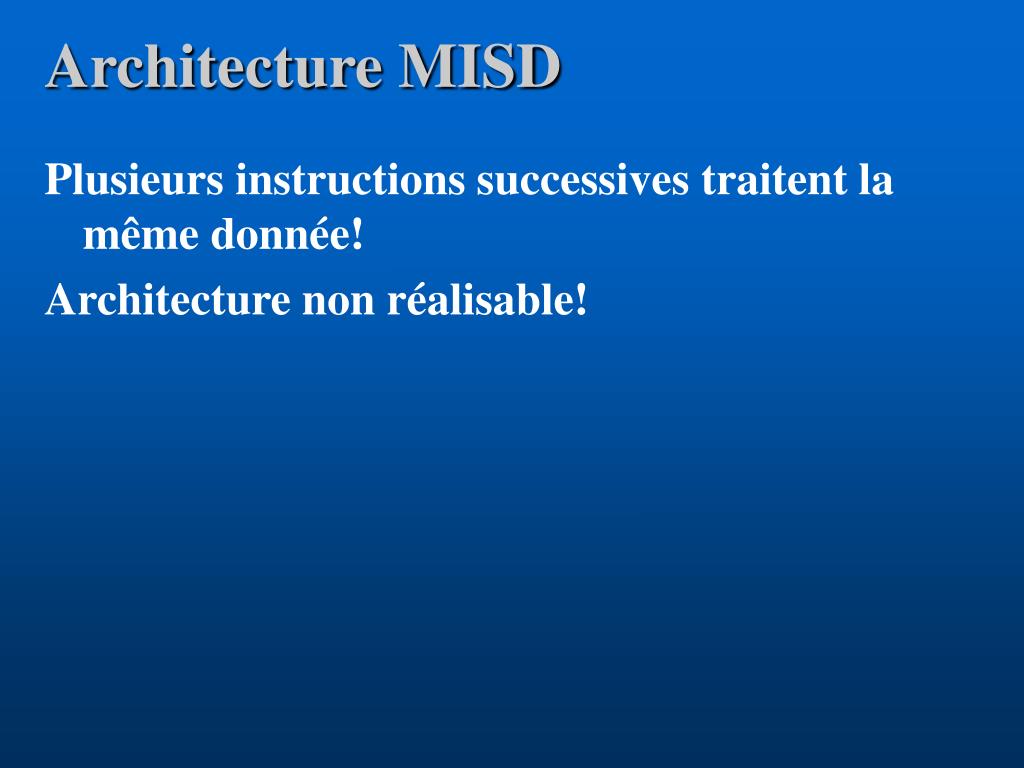 Architecture MISD

Plusieurs instructions successives traitent la même donnée!

Architecture non réalisable!